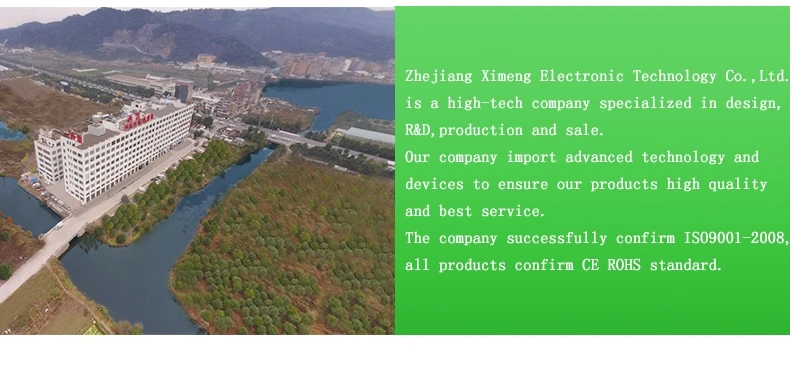 Zhejiang Ximeng Electronic Technology Co.,Ltd. is a high-tech company specialized in design, R&D,production and sale.
Our company import advanced technology and devices to ensure our products high quality and best service.
The company successfully confirm ISO9001-2008, all products confirm CE ROHS standard.